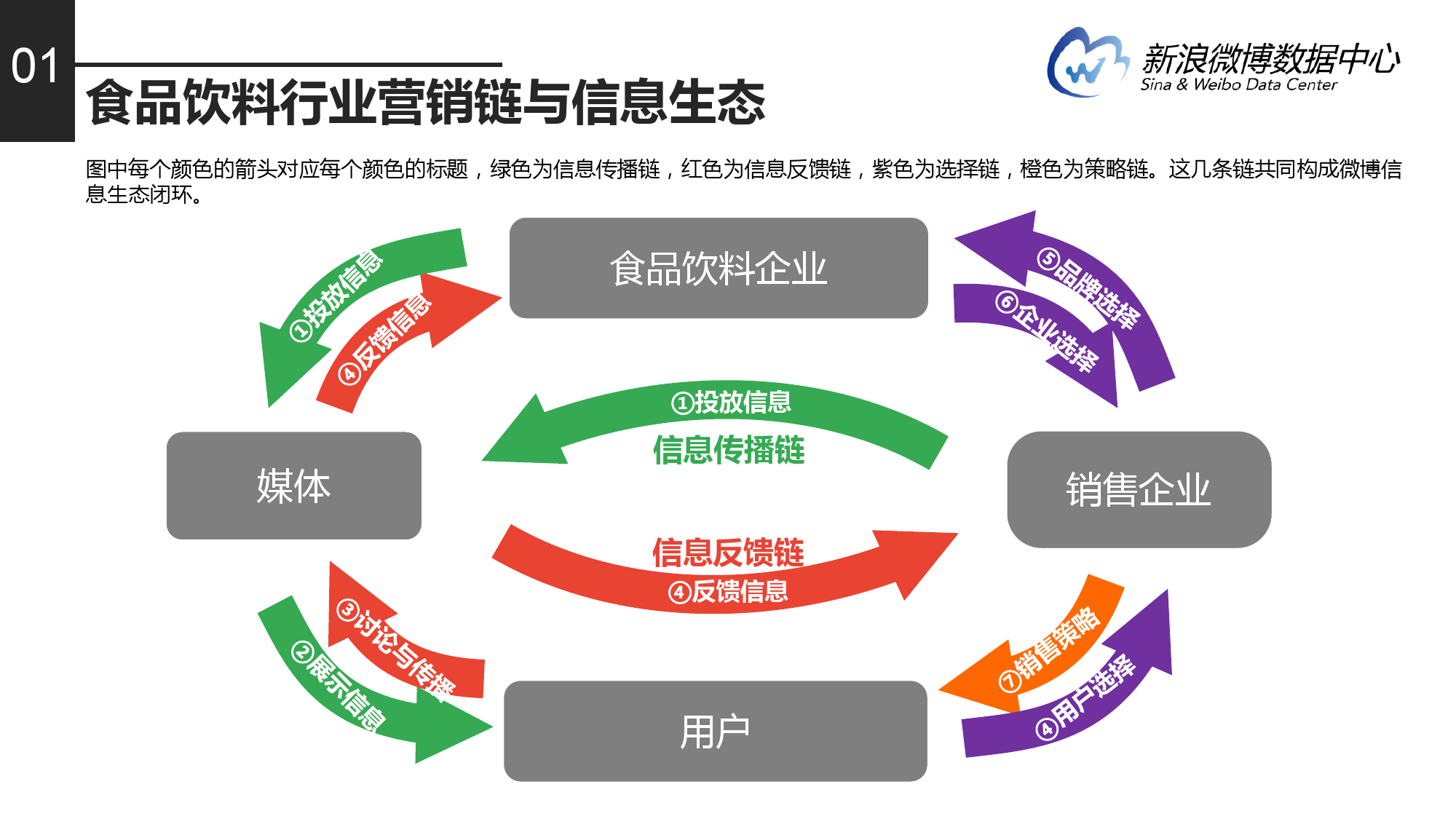 01

食品饮料行业营销链与信息生态

新浪微博数据中心
Sina & Weibo Data Center

图中每个颜色的箭头对应每个颜色的标题，绿色为信息传播链，红色为信息反馈链，紫色为选择链，橙色为策略链。这几条链共同构成微博信息生态闭环。

食品饮料企业

①投放信息

④反馈信息

⑤品牌选择

⑥企业选择

①投放信息

信息传播链

媒体

销售企业

信息反馈链

④反馈信息

③讨论与传播

②展示信息

⑦销售策略

④用户选择

用户